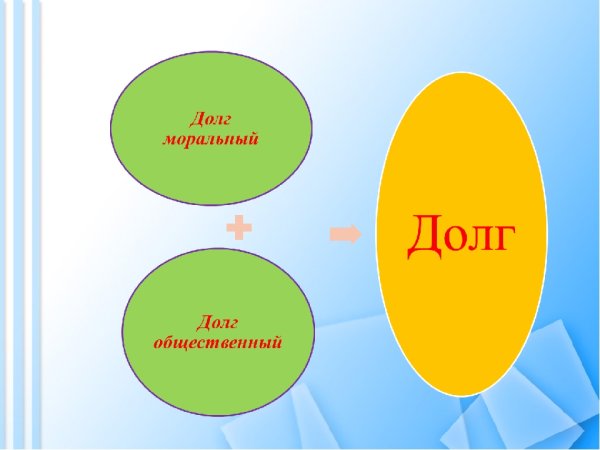 Долг моральный

Долг общественный

Долг